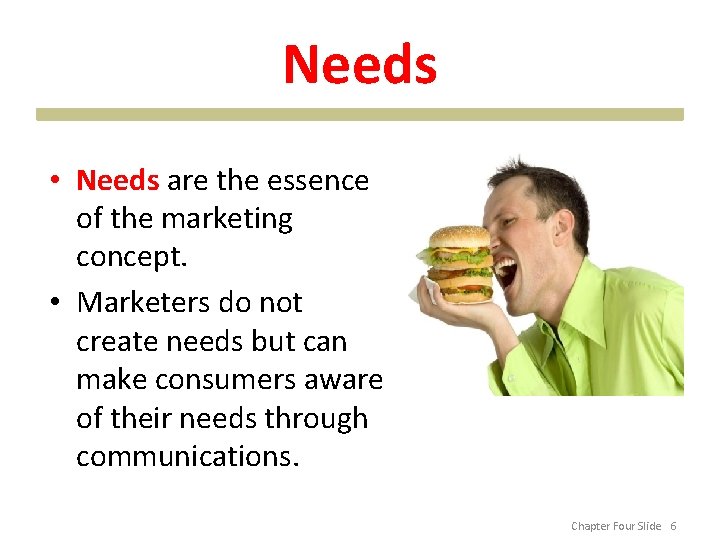 Needs

• Needs are the essence of the marketing concept.
• Marketers do not create needs but can make consumers aware of their needs through communications.

Chapter Four Slide 6